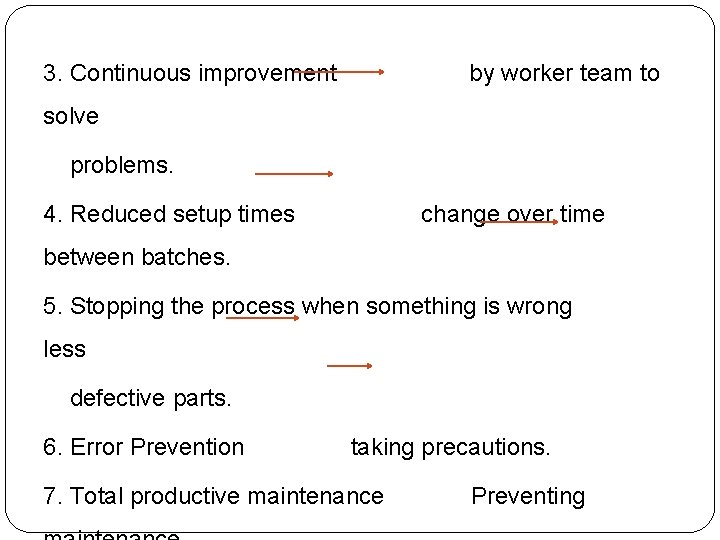 3. Continuous improvement by worker team to solve

problems.

4. Reduced setup times change over time between batches.

5. Stopping the process when something is wrong less

defective parts.

6. Error Prevention taking precautions.

7. Total productive maintenance Preventing maintenance